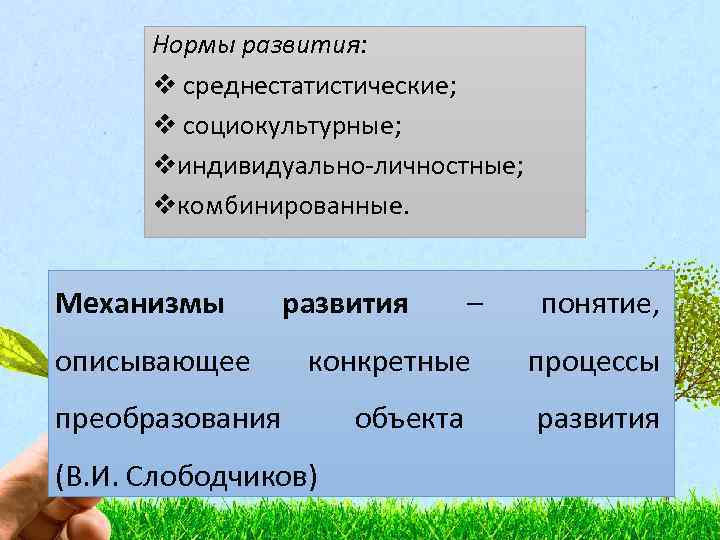 Нормы развития:
❖ среднестатистические;
❖ социокультурные;
❖индивидуально-личностные;
❖комбинированные.

**Механизмы развития** – понятие, описывающее конкретные процессы преобразования объекта развития (В.И. Слободчиков)